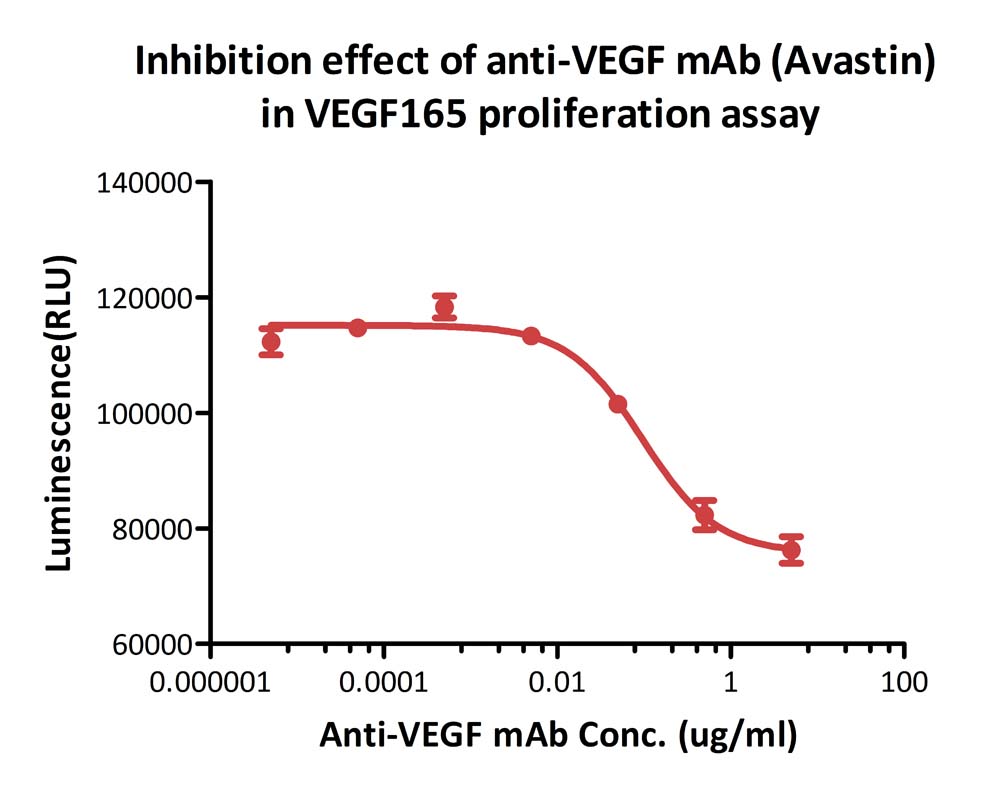 Inhibition effect of anti-VEGF mAb (Avastin) in VEGF165 proliferation assay

Luminescence(RLU)

140000
120000
100000
80000
60000

0.000001
0.0001
0.01
1
100

Anti-VEGF mAb Conc. (ug/ml)